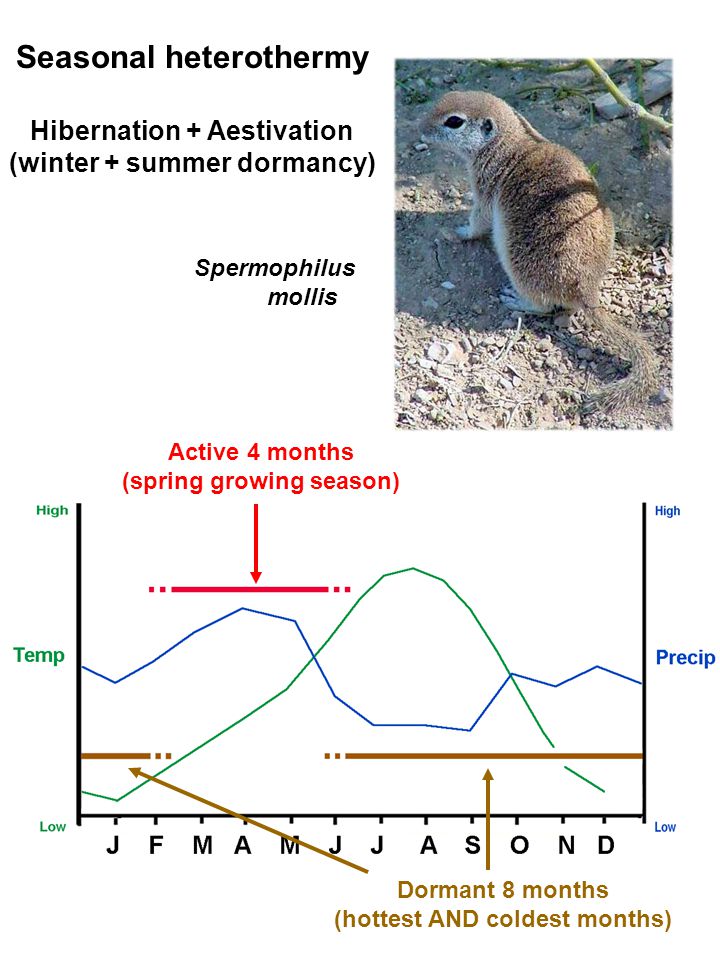 Seasonal heterothermy

Hibernation + Aestivation (winter + summer dormancy)

Spermophilus mollis

Active 4 months (spring growing season)

High

Temp

Low

High

Precip

Low

J F M A M J J A S O N D

Dormant 8 months (hottest AND coldest months)